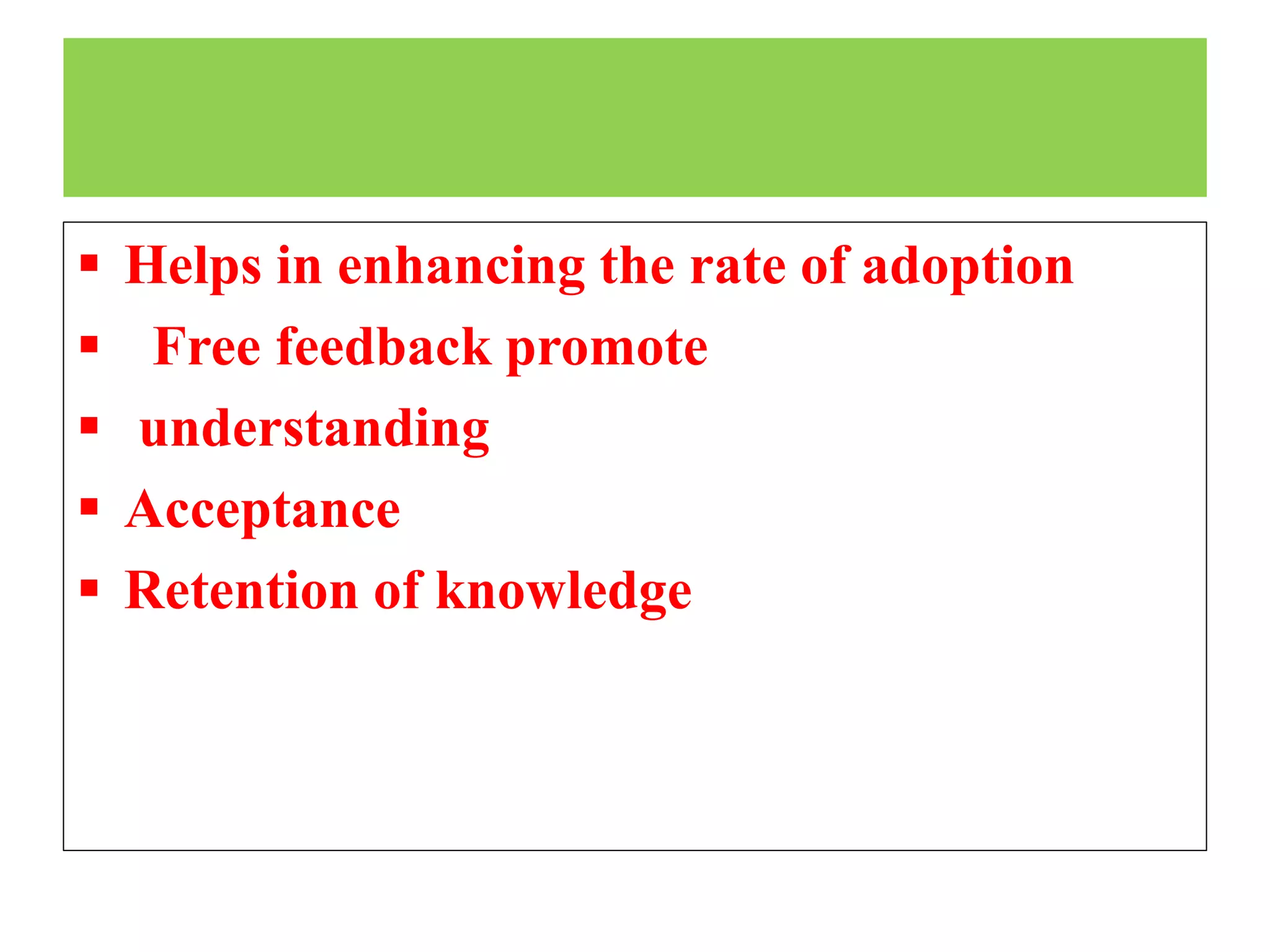 ▪ Helps in enhancing the rate of adoption
▪ Free feedback promote
▪ understanding
▪ Acceptance
▪ Retention of knowledge